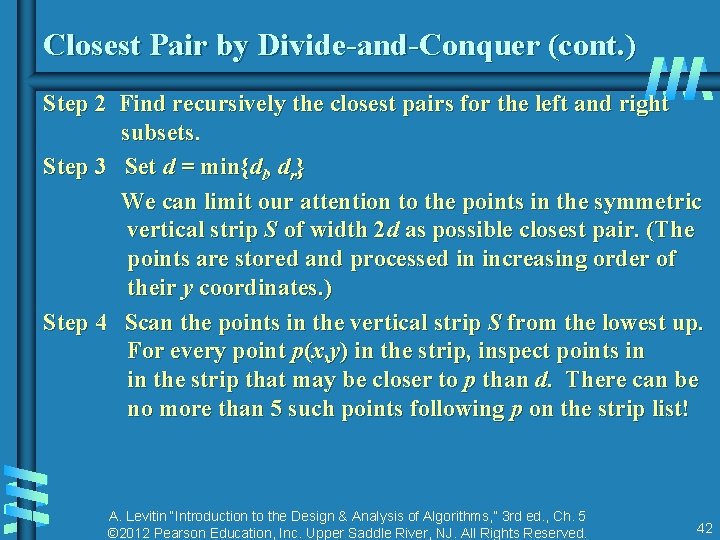 Closest Pair by Divide-and-Conquer (cont.)

Step 2 Find recursively the closest pairs for the left and right subsets.

Step 3 Set $d = \min\{d_l, d_r\}$

We can limit our attention to the points in the symmetric vertical strip $S$ of width $2d$ as possible closest pair. (The points are stored and processed in increasing order of their $y$ coordinates.)

Step 4 Scan the points in the vertical strip $S$ from the lowest up. For every point $p(x,y)$ in the strip, inspect points in in the strip that may be closer to $p$ than $d$. There can be no more than 5 such points following $p$ on the strip list!

A. Levitin "Introduction to the Design & Analysis of Algorithms," 3rd ed., Ch. 5
©2012 Pearson Education, Inc. Upper Saddle River, NJ. All Rights Reserved.

42